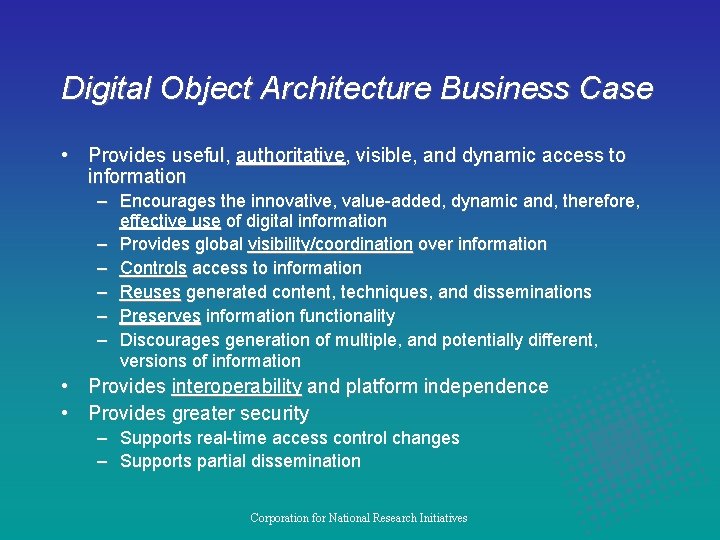 Digital Object Architecture Business Case

• Provides useful, authoritative, visible, and dynamic access to information
– Encourages the innovative, value-added, dynamic and, therefore, effective use of digital information
– Provides global visibility/coordination over information
– Controls access to information
– Reuses generated content, techniques, and disseminations
– Preserves information functionality
– Discourages generation of multiple, and potentially different, versions of information
• Provides interoperability and platform independence
• Provides greater security
– Supports real-time access control changes
– Supports partial dissemination

Corporation for National Research Initiatives